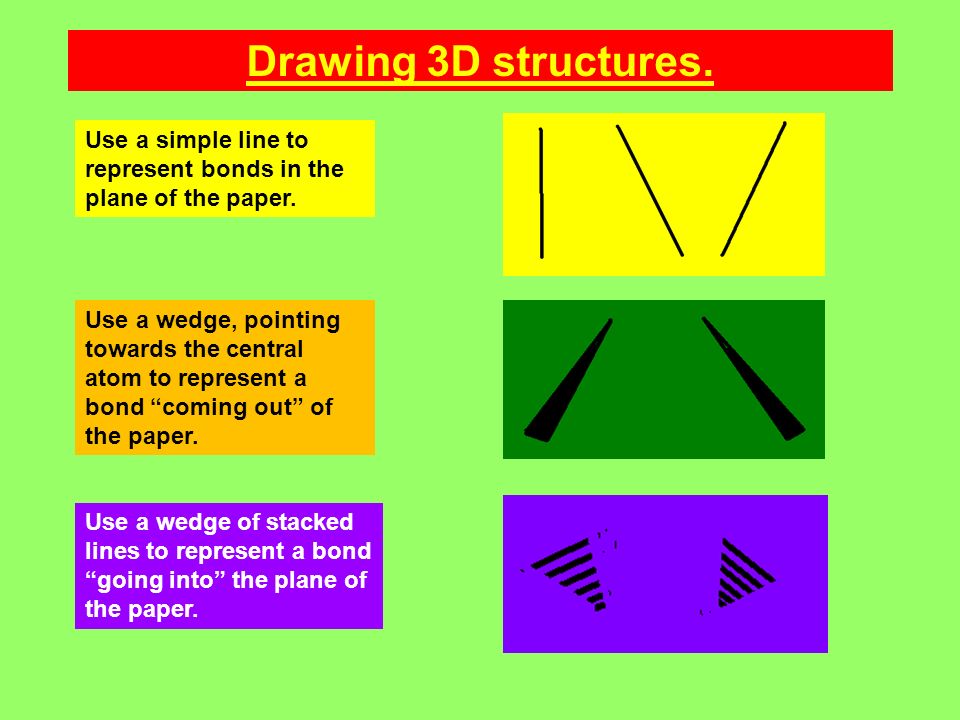 Drawing 3D structures.

Use a simple line to represent bonds in the plane of the paper.

Use a wedge, pointing towards the central atom to represent a bond “coming out” of the paper.

Use a wedge of stacked lines to represent a bond “going into” the plane of the paper.